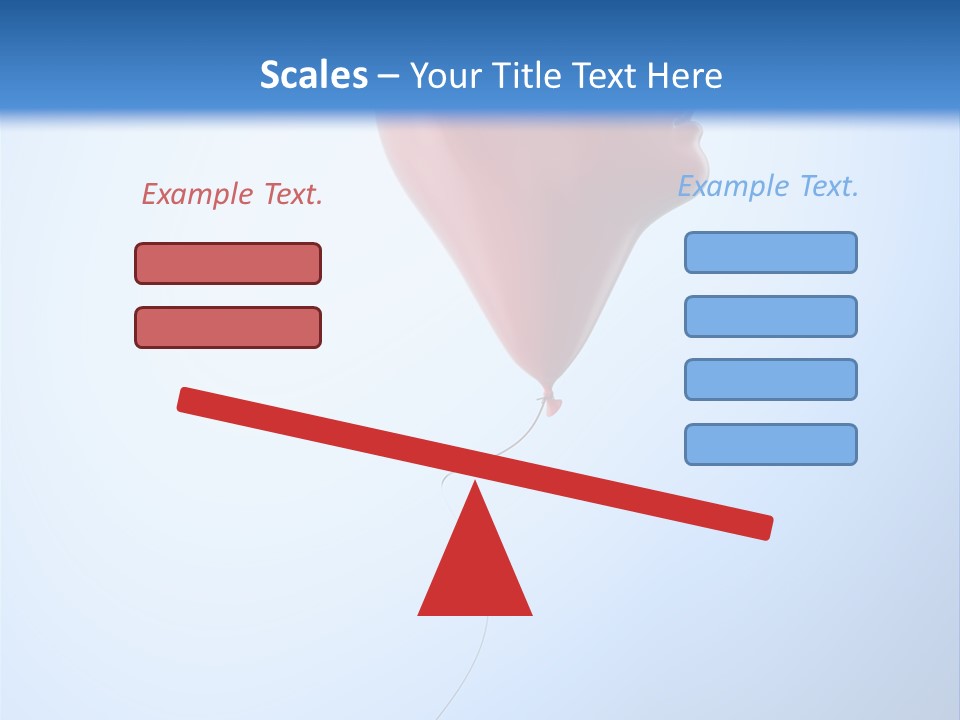 Scales – Your Title Text Here

Example Text.

Example Text.